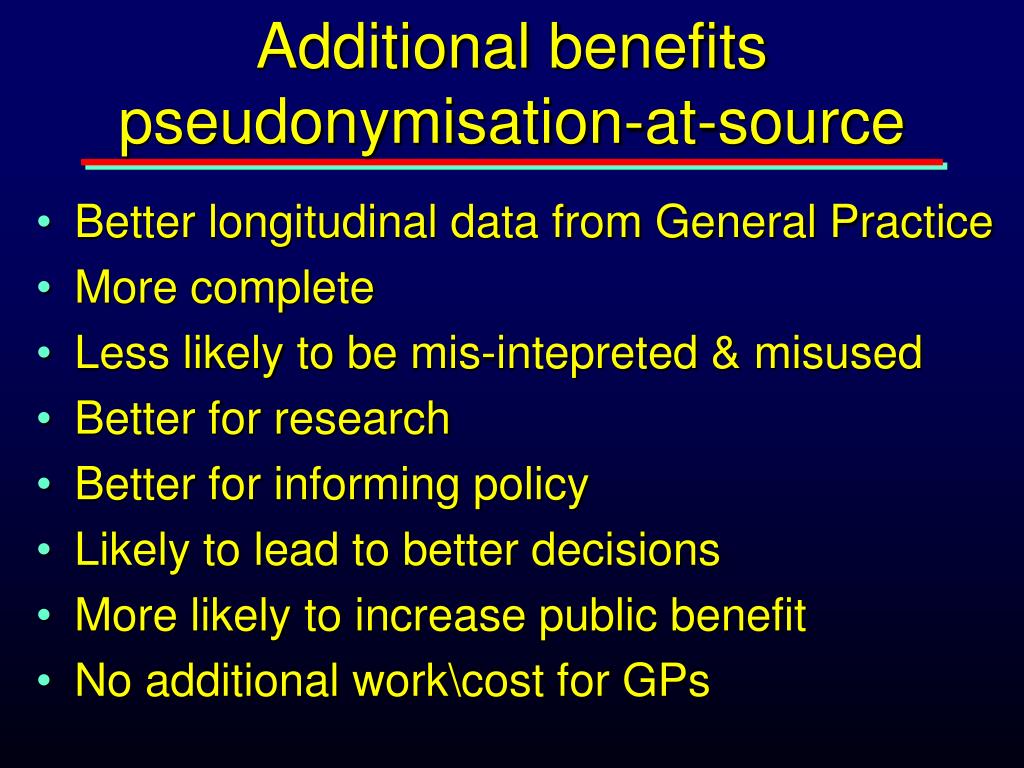 Additional benefits pseudonymisation-at-source

• Better longitudinal data from General Practice
• More complete
• Less likely to be mis-intepreted & misused
• Better for research
• Better for informing policy
• Likely to lead to better decisions
• More likely to increase public benefit
• No additional work\cost for GPs